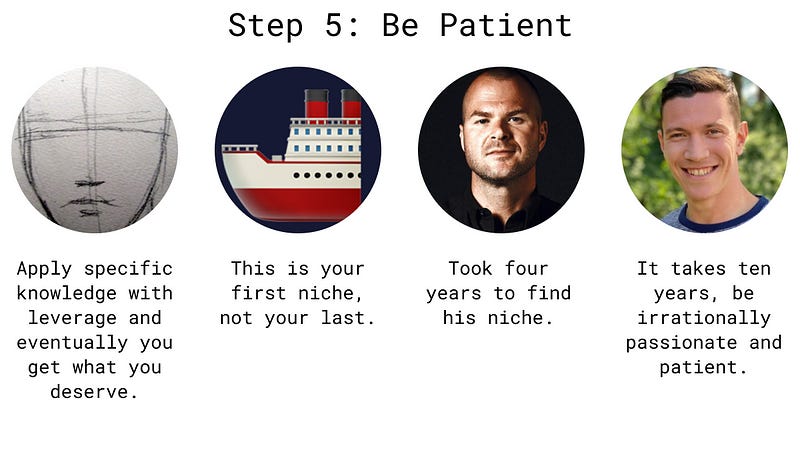 Step 5: Be Patient

Apply specific knowledge with leverage and eventually you get what you deserve.

This is your first niche, not your last.

Took four years to find his niche.

It takes ten years, be irrationally passionate and patient.